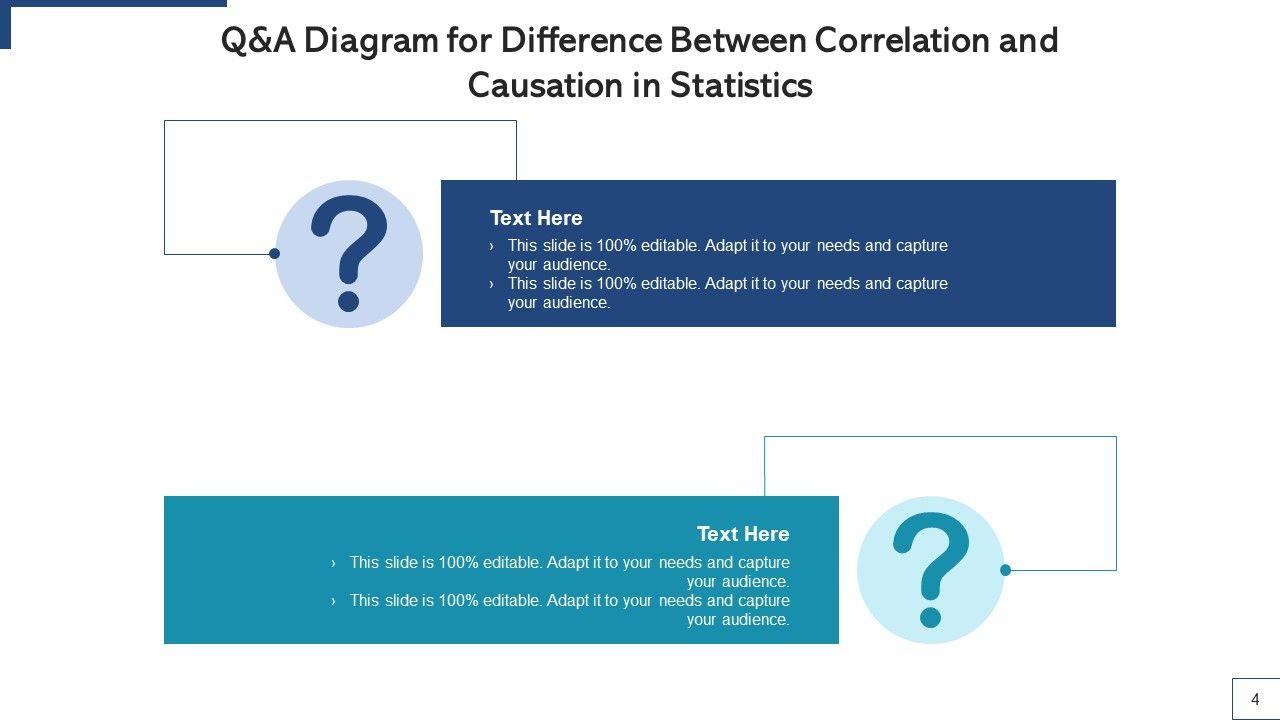 Q&A Diagram for Difference Between Correlation and Causation in Statistics

?

Text Here
› This slide is 100% editable. Adapt it to your needs and capture your audience.
› This slide is 100% editable. Adapt it to your needs and capture your audience.

Text Here
› This slide is 100% editable. Adapt it to your needs and capture your audience.
› This slide is 100% editable. Adapt it to your needs and capture your audience.

?

4